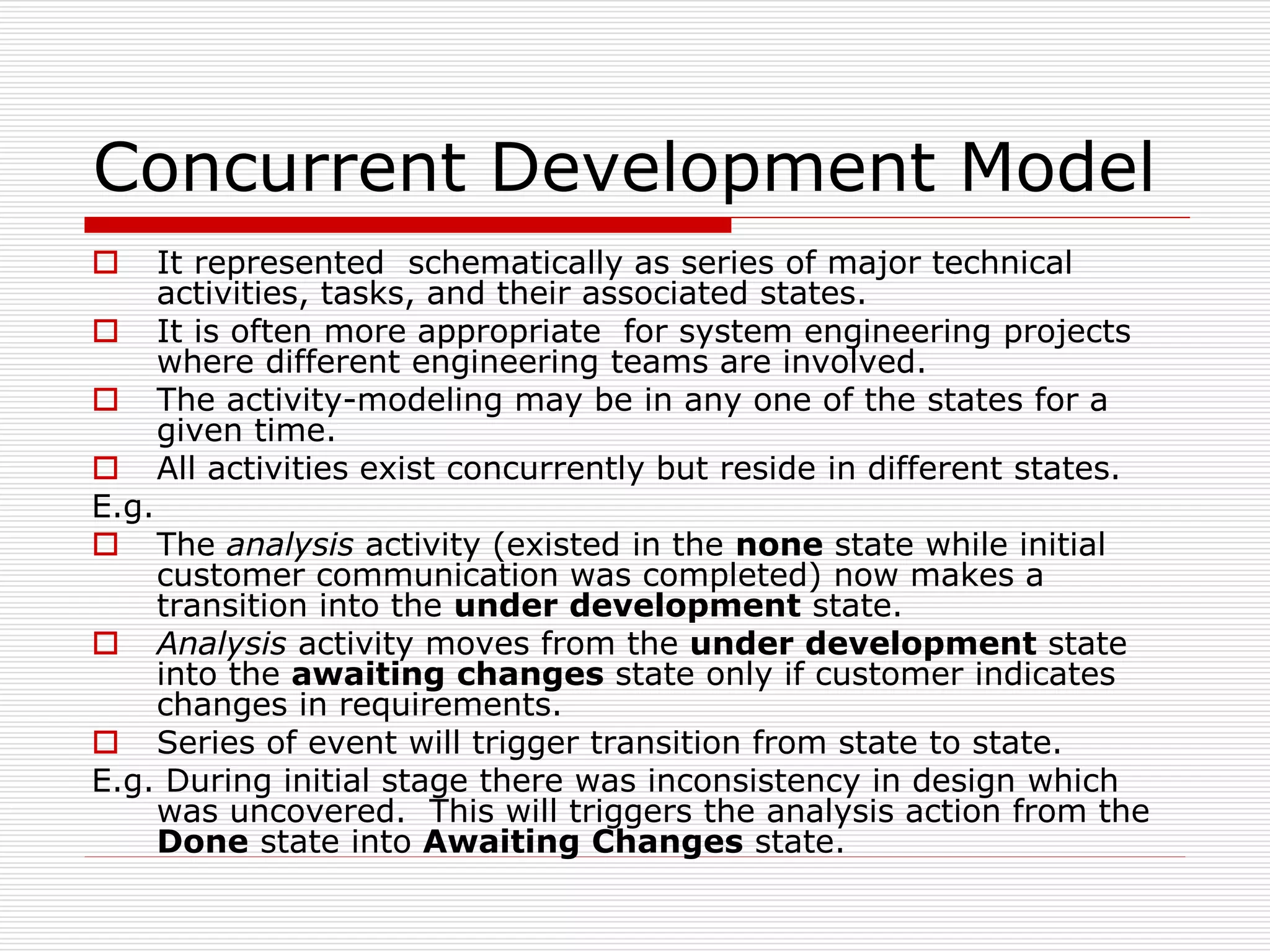 Concurrent Development Model

It represented schematically as series of major technical activities, tasks, and their associated states.

It is often more appropriate for system engineering projects where different engineering teams are involved.

The activity-modeling may be in any one of the states for a given time.

All activities exist concurrently but reside in different states.

E.g.

The analysis activity (existed in the none state while initial customer communication was completed) now makes a transition into the under development state.

Analysis activity moves from the under development state into the awaiting changes state only if customer indicates changes in requirements.

Series of event will trigger transition from state to state.

E.g. During initial stage there was inconsistency in design which was uncovered. This will triggers the analysis action from the Done state into Awaiting Changes state.